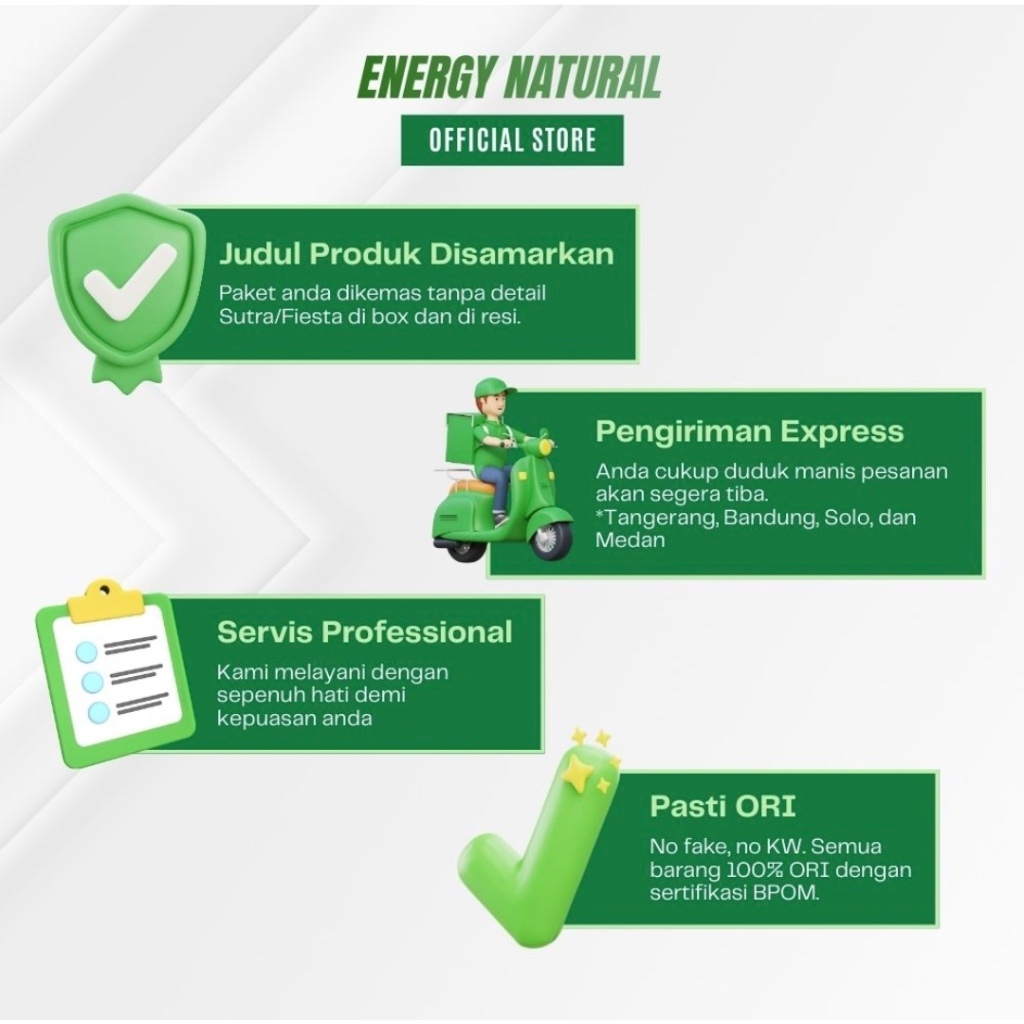 ENERGY NATURAL

OFFICIAL STORE

Judul Produk Disamarkan

Paket anda dikemas tanpa detail Sutra/Fiesta di box dan di resi.

Pengiriman Express

Anda cukup duduk manis pesanan akan segera tiba.
*Tangerang, Bandung, Solo, dan Medan

Servis Professional

Kami melayani dengan sepenuh hati demi kepuasan anda

Pasti ORI

No fake, no KW. Semua barang 100% ORI dengan sertifikasi BPOM.